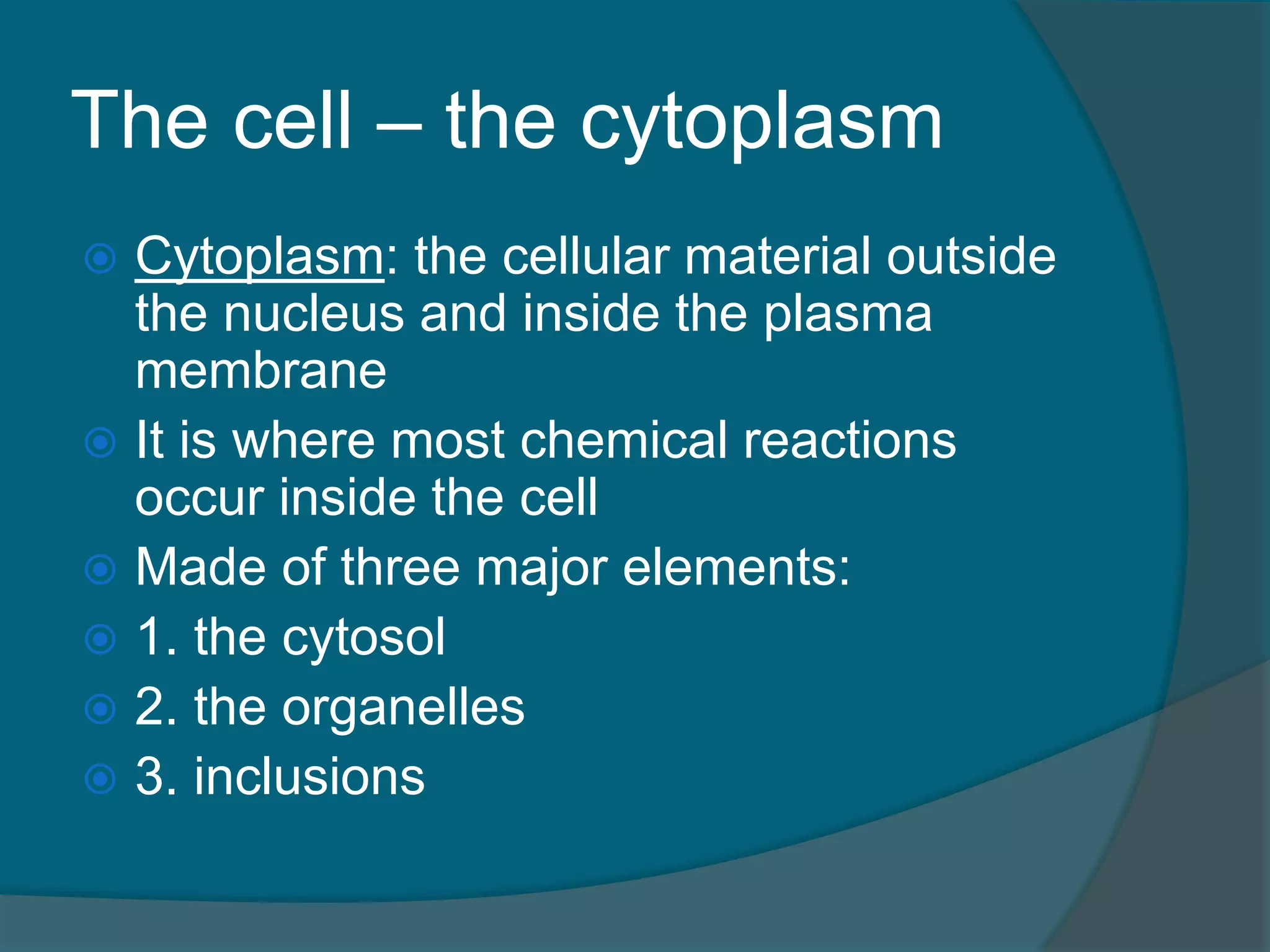 The cell – the cytoplasm

Cytoplasm: the cellular material outside the nucleus and inside the plasma membrane

It is where most chemical reactions occur inside the cell

Made of three major elements:

1. the cytosol

2. the organelles

3. inclusions